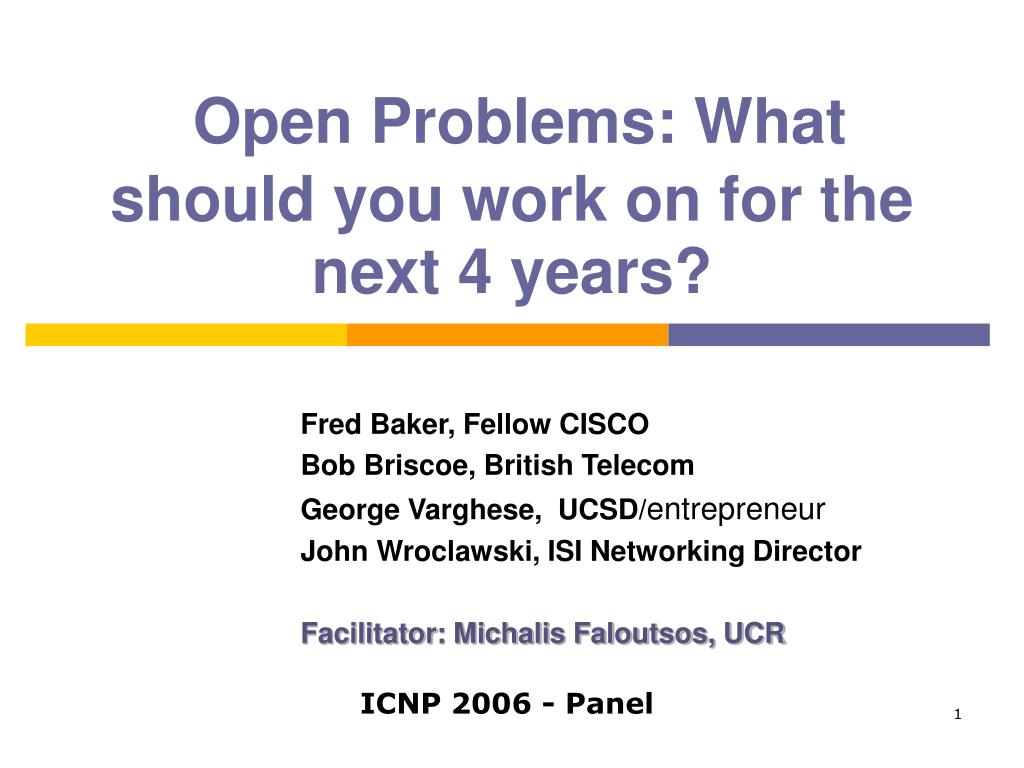 Open Problems: What should you work on for the next 4 years?

Fred Baker, Fellow CISCO
Bob Briscoe, British Telecom
George Varghese, UCSD/entrepreneur
John Wroclawski, ISI Networking Director

Facilitator: Michalis Faloutsos, UCR

ICNP 2006 - Panel

1